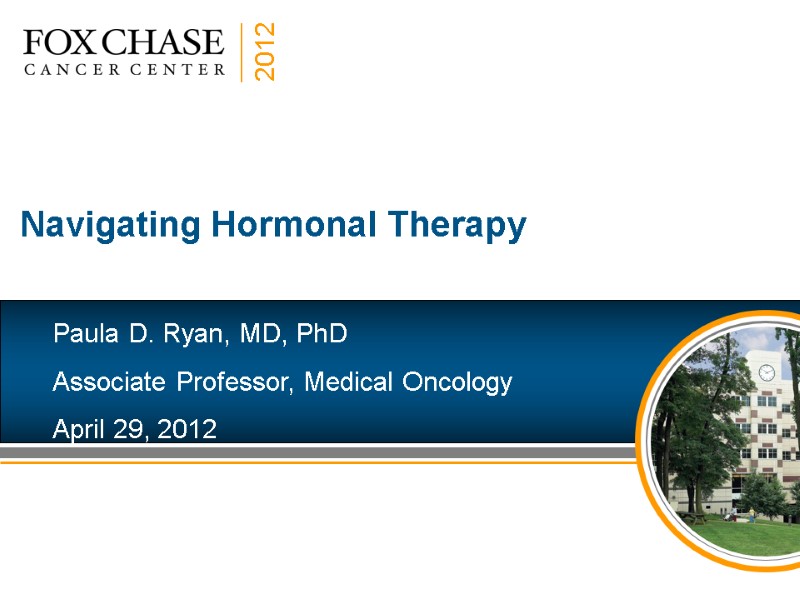 FOX CHASE
CANCER CENTER
2012

Navigating Hormonal Therapy

Paula D. Ryan, MD, PhD

Associate Professor, Medical Oncology

April 29, 2012